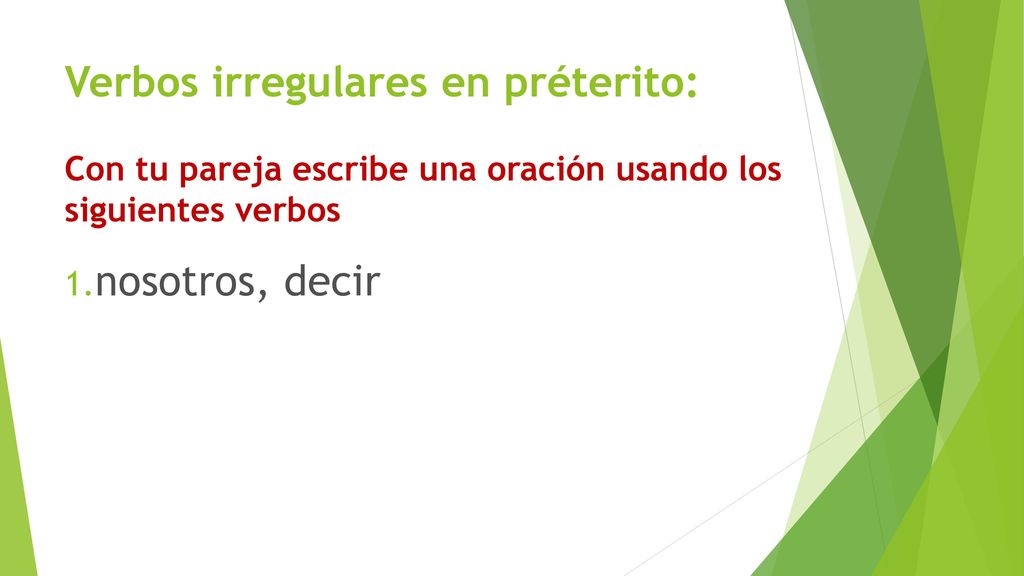 Verbos irregulares en préterito:

Con tu pareja escribe una oración usando los siguientes verbos

1. nosotros, decir